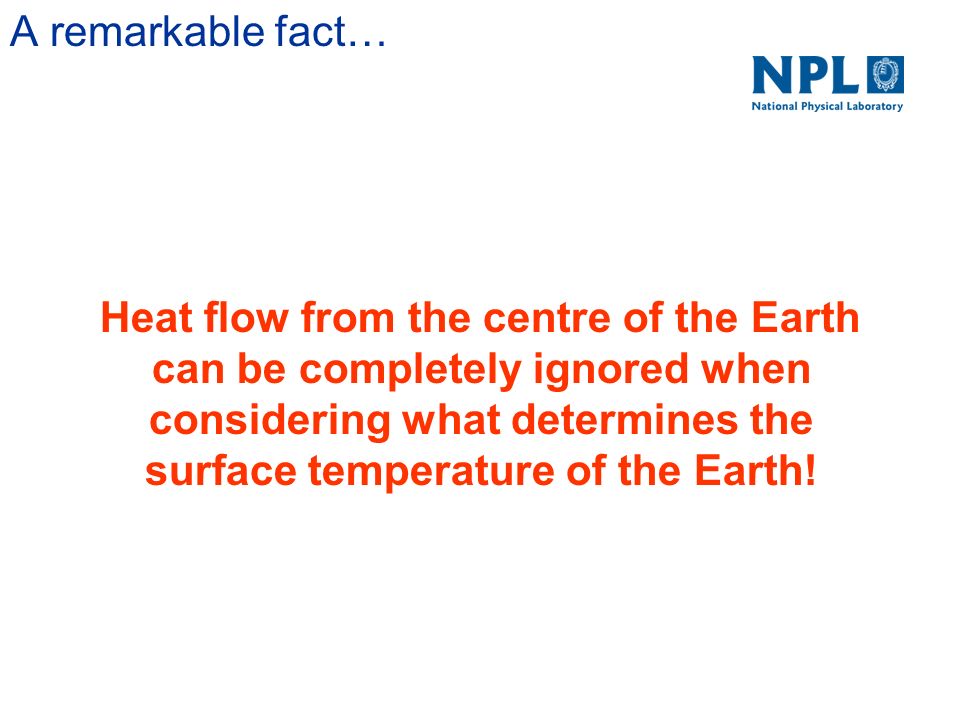 A remarkable fact…

NPL
National Physical Laboratory

Heat flow from the centre of the Earth can be completely ignored when considering what determines the surface temperature of the Earth!